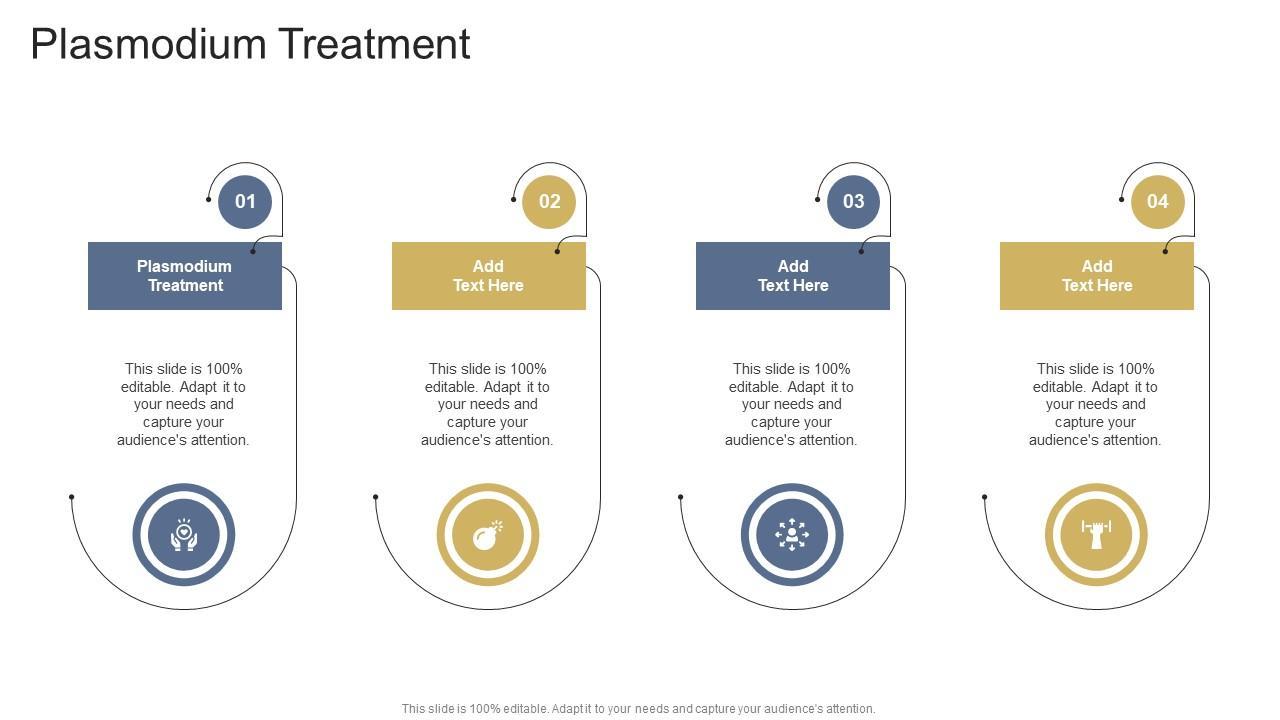 Plasmodium Treatment

01

Plasmodium Treatment

This slide is 100% editable. Adapt it to your needs and capture your audience's attention.

02

Add Text Here

This slide is 100% editable. Adapt it to your needs and capture your audience's attention.

03

Add Text Here

This slide is 100% editable. Adapt it to your needs and capture your audience's attention.

04

Add Text Here

This slide is 100% editable. Adapt it to your needs and capture your audience's attention.

This slide is 100% editable. Adapt it to your needs and capture your audience's attention.